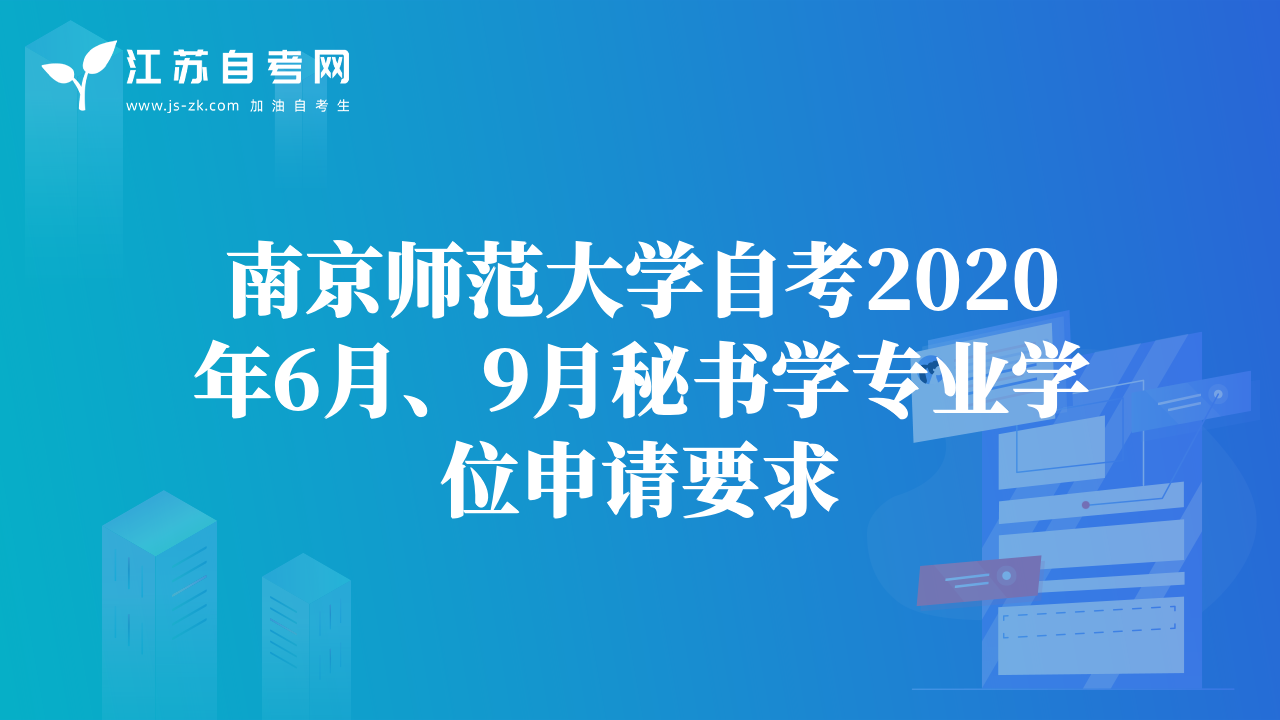 江苏自考网
www.js-zk.com 加油自考生

南京师范大学自考2020年6月、9月秘书学专业学位申请要求